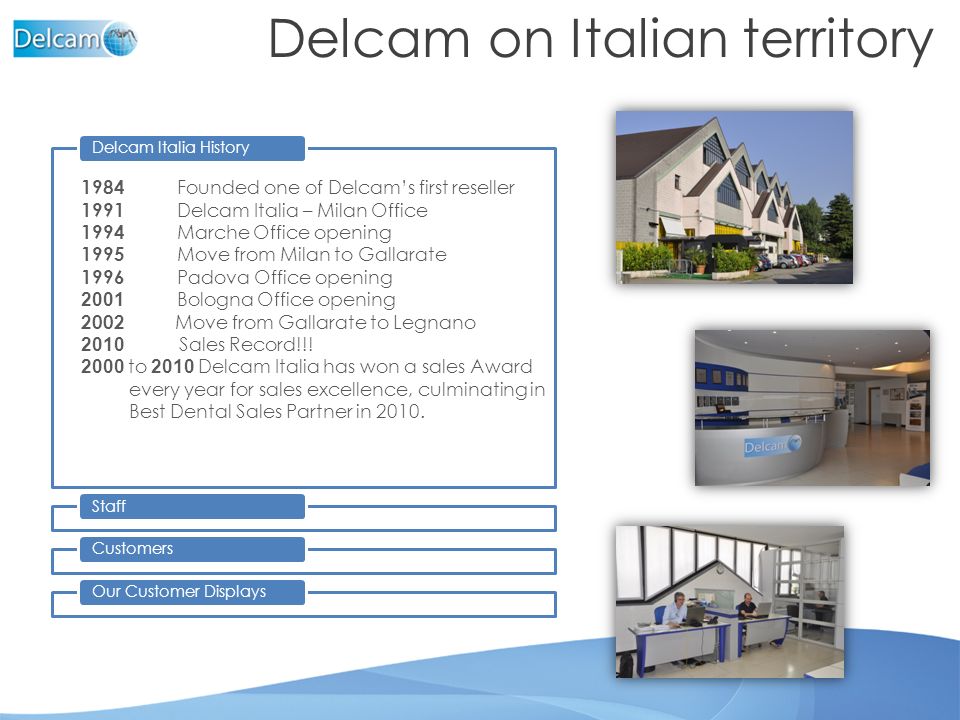 Delcam

Delcam on Italian territory

Delcam Italia History

1984 Founded one of Delcam's first reseller
1991 Delcam Italia – Milan Office
1994 Marche Office opening
1995 Move from Milan to Gallarate
1996 Padova Office opening
2001 Bologna Office opening
2002 Move from Gallarate to Legnano
2010 Sales Record!!!
2000 to 2010 Delcam Italia has won a sales Award every year for sales excellence, culminating in Best Dental Sales Partner in 2010.

Staff

Customers

Our Customer Displays

Delcam